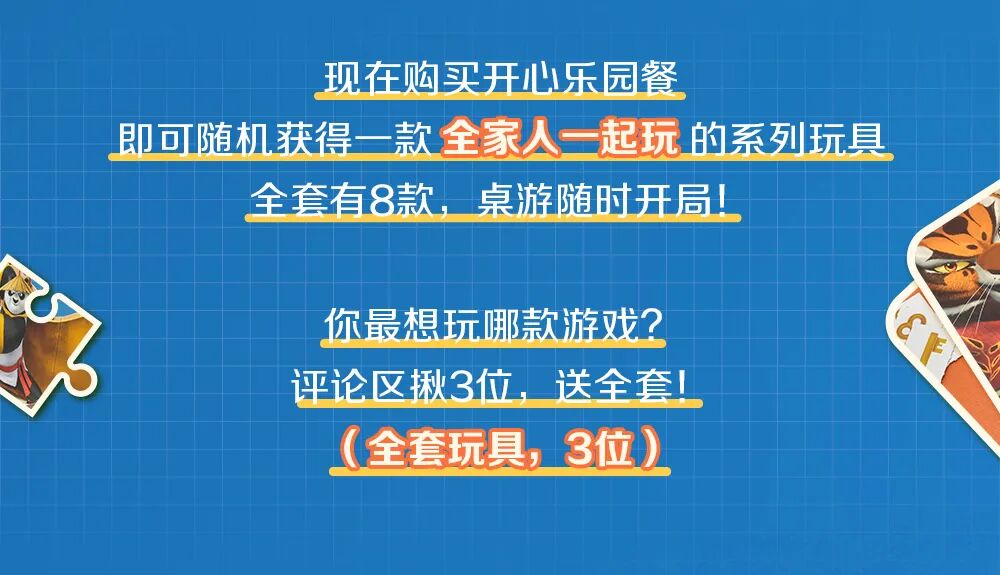 现在购买开心乐园餐
即可随机获得一款 全家人一起玩 的系列玩具
全套有8款，桌游随时开局！

你最想玩哪款游戏？
评论区揪3位，送全套！
（全套玩具，3位）